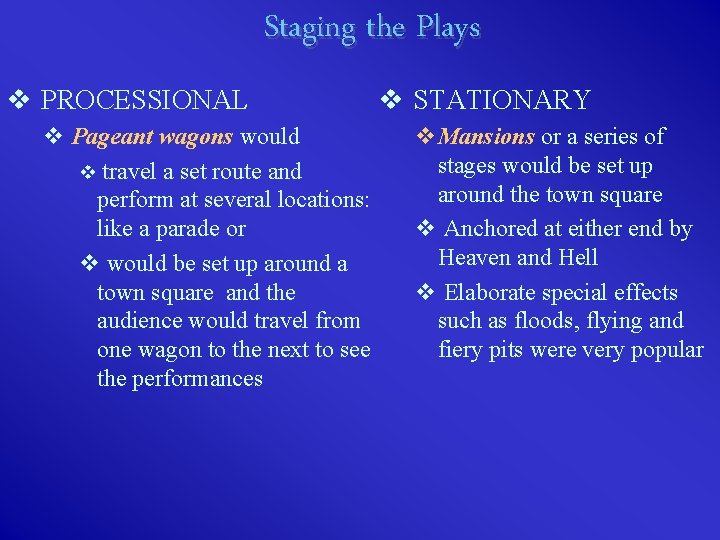 Staging the Plays

❖ PROCESSIONAL

❖ Pageant wagons would

❖ travel a set route and perform at several locations: like a parade or

❖ would be set up around a town square and the audience would travel from one wagon to the next to see the performances

❖ STATIONARY

❖ Mansions or a series of stages would be set up around the town square

❖ Anchored at either end by Heaven and Hell

❖ Elaborate special effects such as floods, flying and fiery pits were very popular